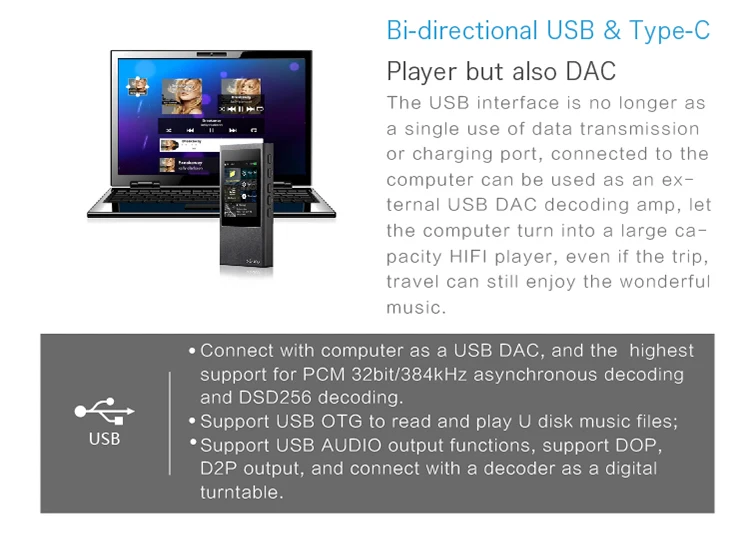 Bi-directional USB & Type-C

Player but also DAC

The USB interface is no longer as a single use of data transmission or charging port, connected to the computer can be used as an external USB DAC decoding amp, let the computer turn into a large capacity HIFI player, even if the trip, travel can still enjoy the wonderful music.

USB

• Connect with computer as a USB DAC, and the highest support for PCM 32bit/384kHz asynchronous decoding and DSD256 decoding.
• Support USB OTG to read and play U disk music files;
• Support USB AUDIO output functions, support DOP, D2P output, and connect with a decoder as a digital turntable.